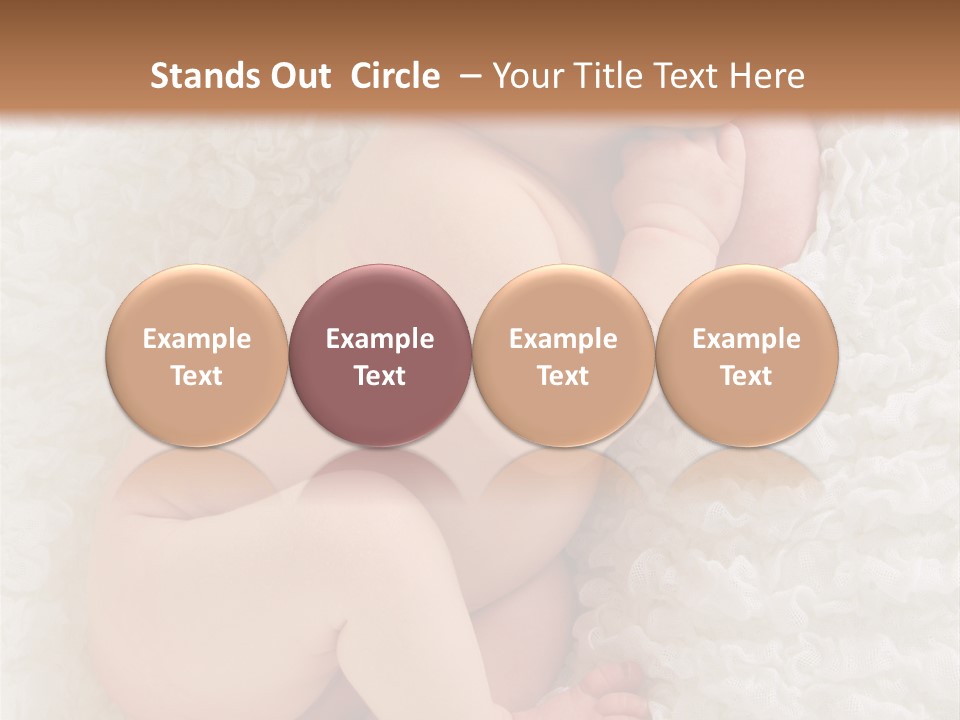 Stands Out Circle – Your Title Text Here

Example Text

Example Text

Example Text

Example Text